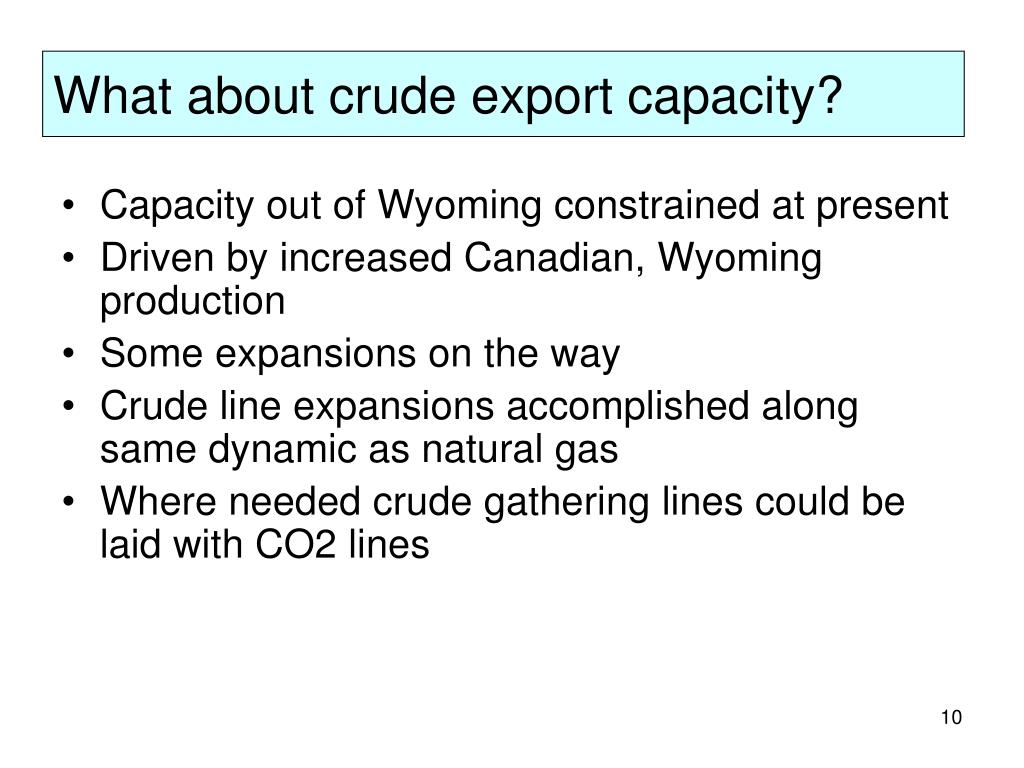 What about crude export capacity?

• Capacity out of Wyoming constrained at present
• Driven by increased Canadian, Wyoming production
• Some expansions on the way
• Crude line expansions accomplished along same dynamic as natural gas
• Where needed crude gathering lines could be laid with CO2 lines

10